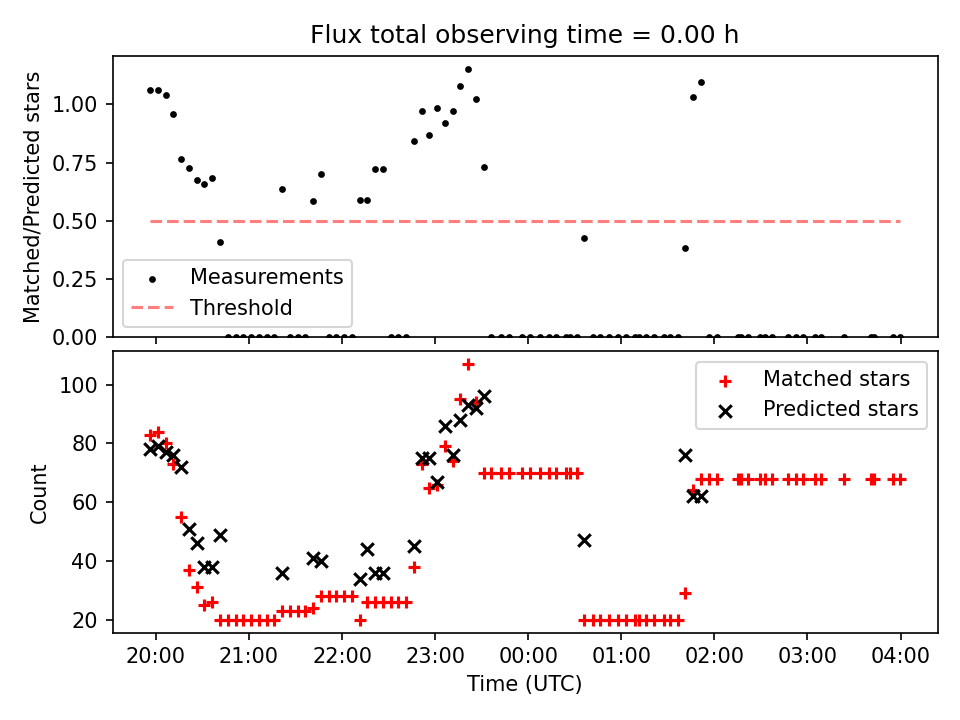 Flux total observing time = 0.00 h

Matched/Predicted stars

1.00
0.75
0.50
0.25
0.00

Measurements
Threshold

Count

100
80
60
40
20

Matched stars
Predicted stars

20:00
21:00
22:00
23:00
00:00
01:00
02:00
03:00
04:00

Time (UTC)